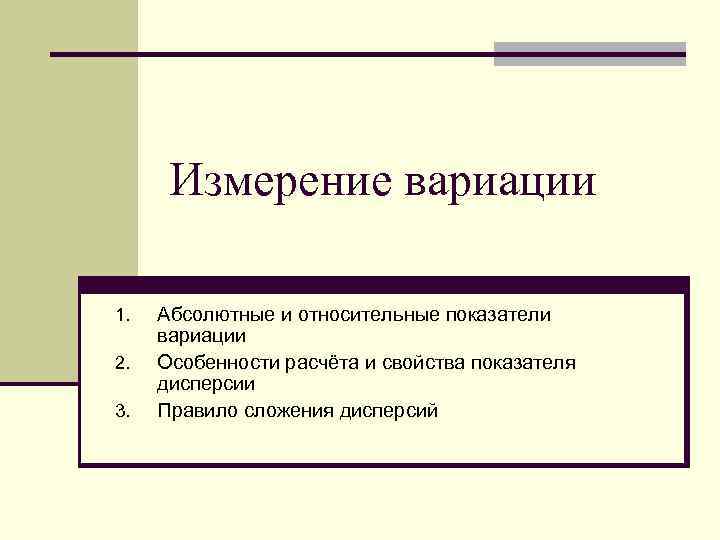 Измерение вариации

1. Абсолютные и относительные показатели вариации
2. Особенности расчёта и свойства показателя дисперсии
3. Правило сложения дисперсий